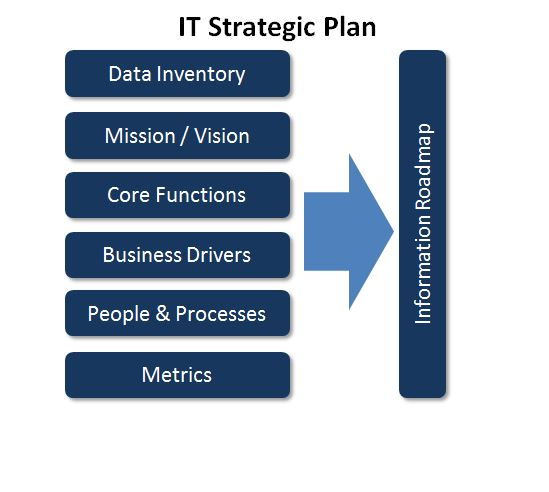 IT Strategic Plan

Data Inventory

Mission / Vision

Core Functions

Business Drivers

People & Processes

Metrics

Information Roadmap